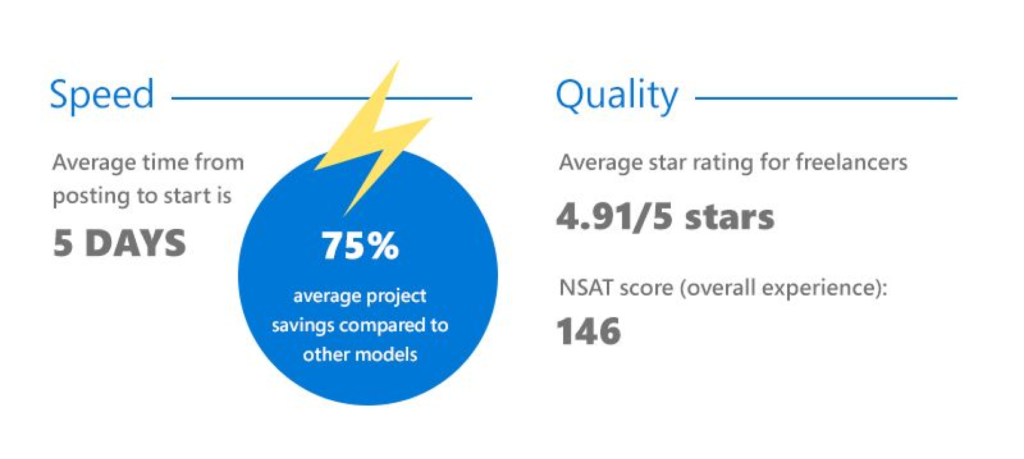 Speed

Average time from posting to start is

5 DAYS

75%

average project savings compared to other models

Quality

Average star rating for freelancers

4.91/5 stars

NSAT score (overall experience):

146